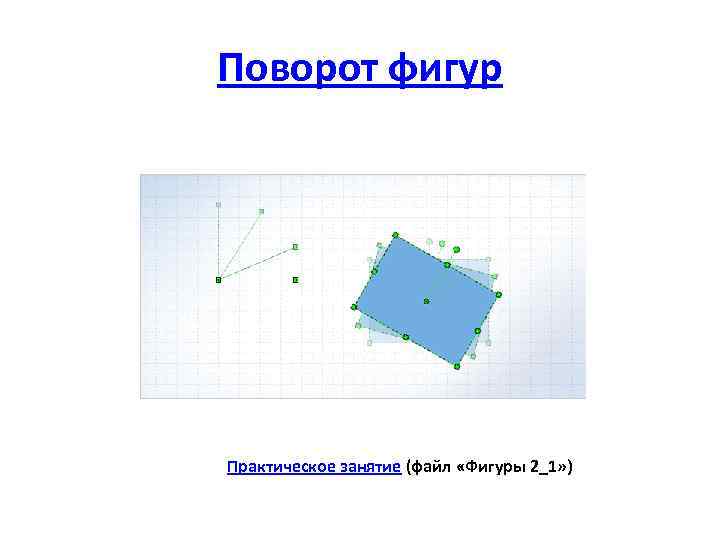 Поворот фигур

Практическое занятие (файл «Фигуры 2_1»)